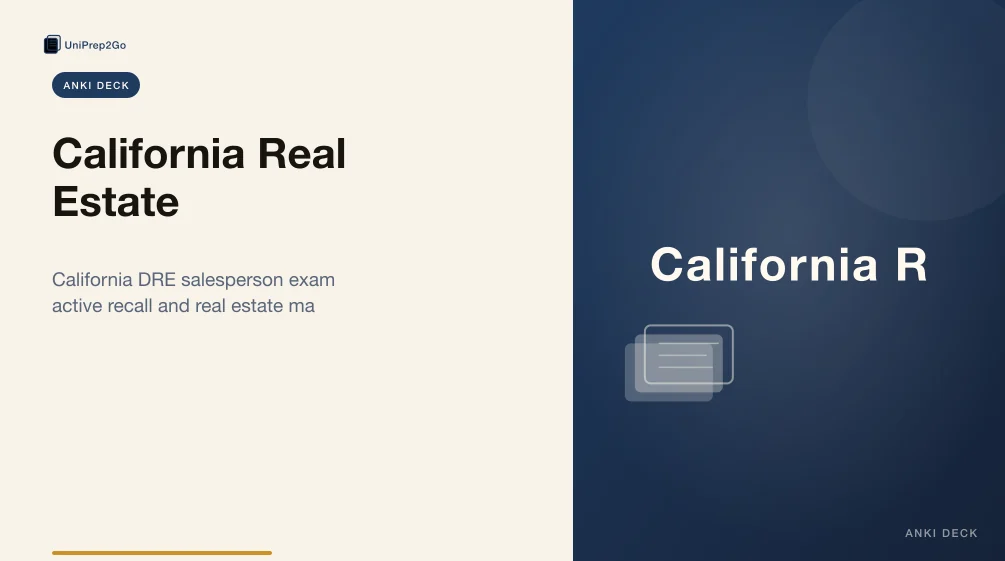 UniPrep2Go

ANKI DECK

California Real Estate

California DRE salesperson exam active recall and real estate ma

California R

ANKI DECK